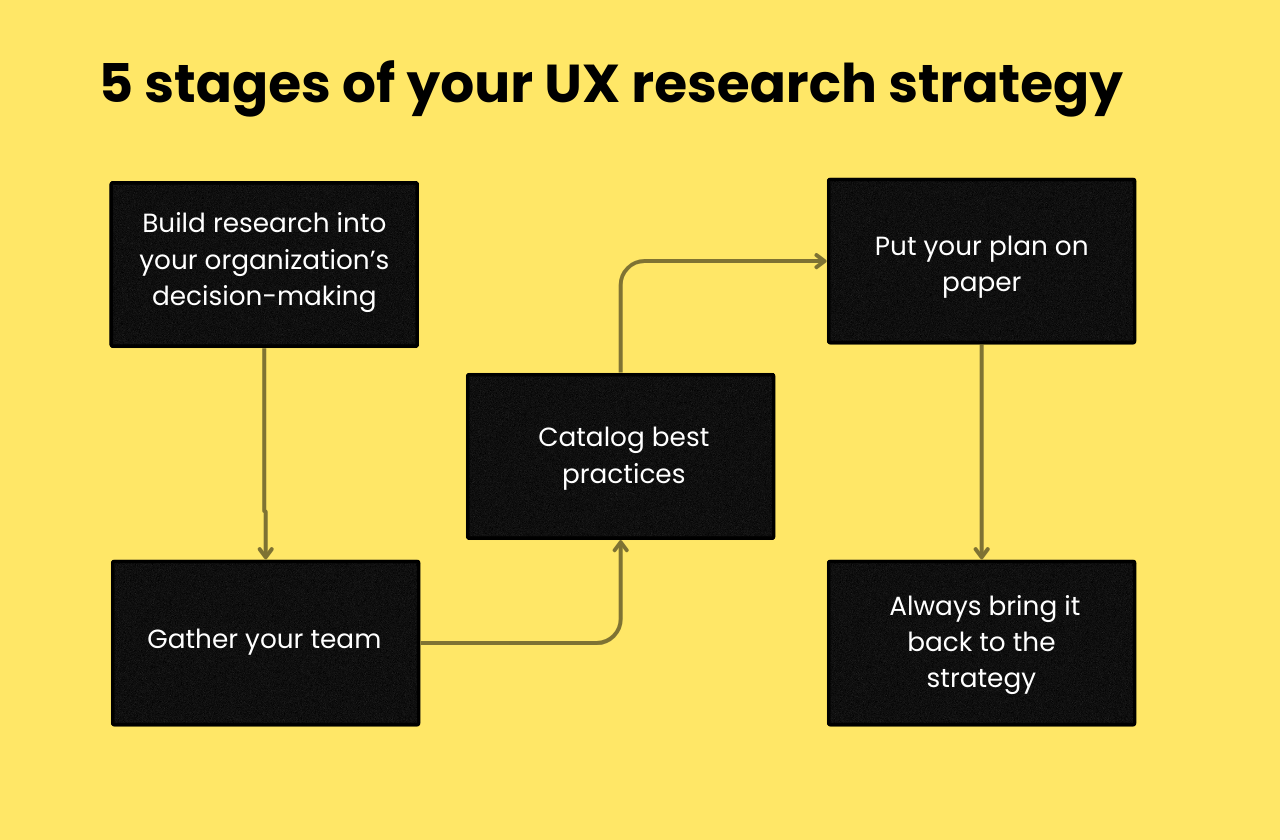 5 stages of your UX research strategy

Build research into your organization’s decision-making

Gather your team

Catalog best practices

Put your plan on paper

Always bring it back to the strategy